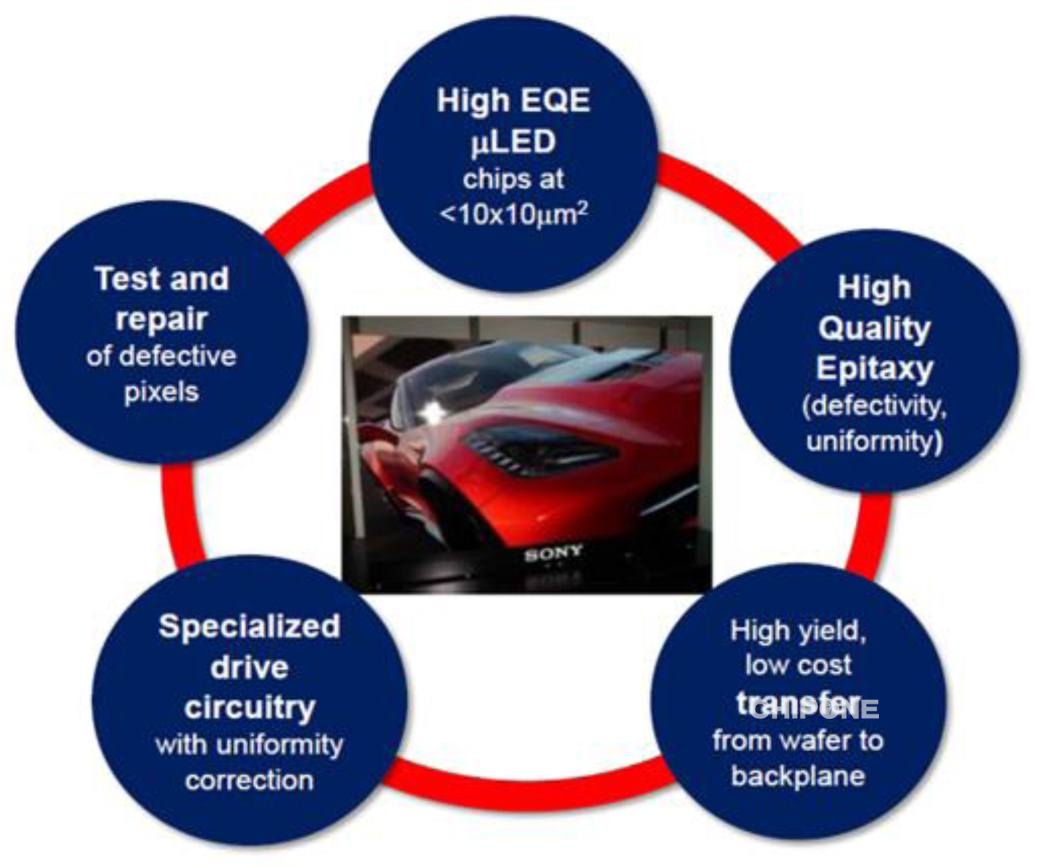 High EQE μLED chips at <10x10μm$^2$

High Quality Epitaxy (defectivity, uniformity)

High yield, low cost transfer from wafer to backplane

CHIPONE

Specialized drive circuitry with uniformity correction

Test and repair of defective pixels

SONY